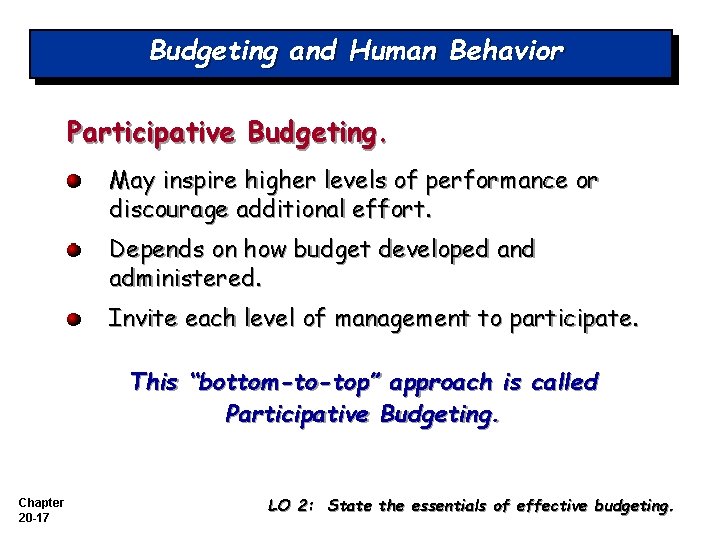 Budgeting and Human Behavior

Participative Budgeting.

May inspire higher levels of performance or discourage additional effort.

Depends on how budget developed and administered.

Invite each level of management to participate.

This "bottom-to-top" approach is called Participative Budgeting.

Chapter 20-17

LO 2: State the essentials of effective budgeting.